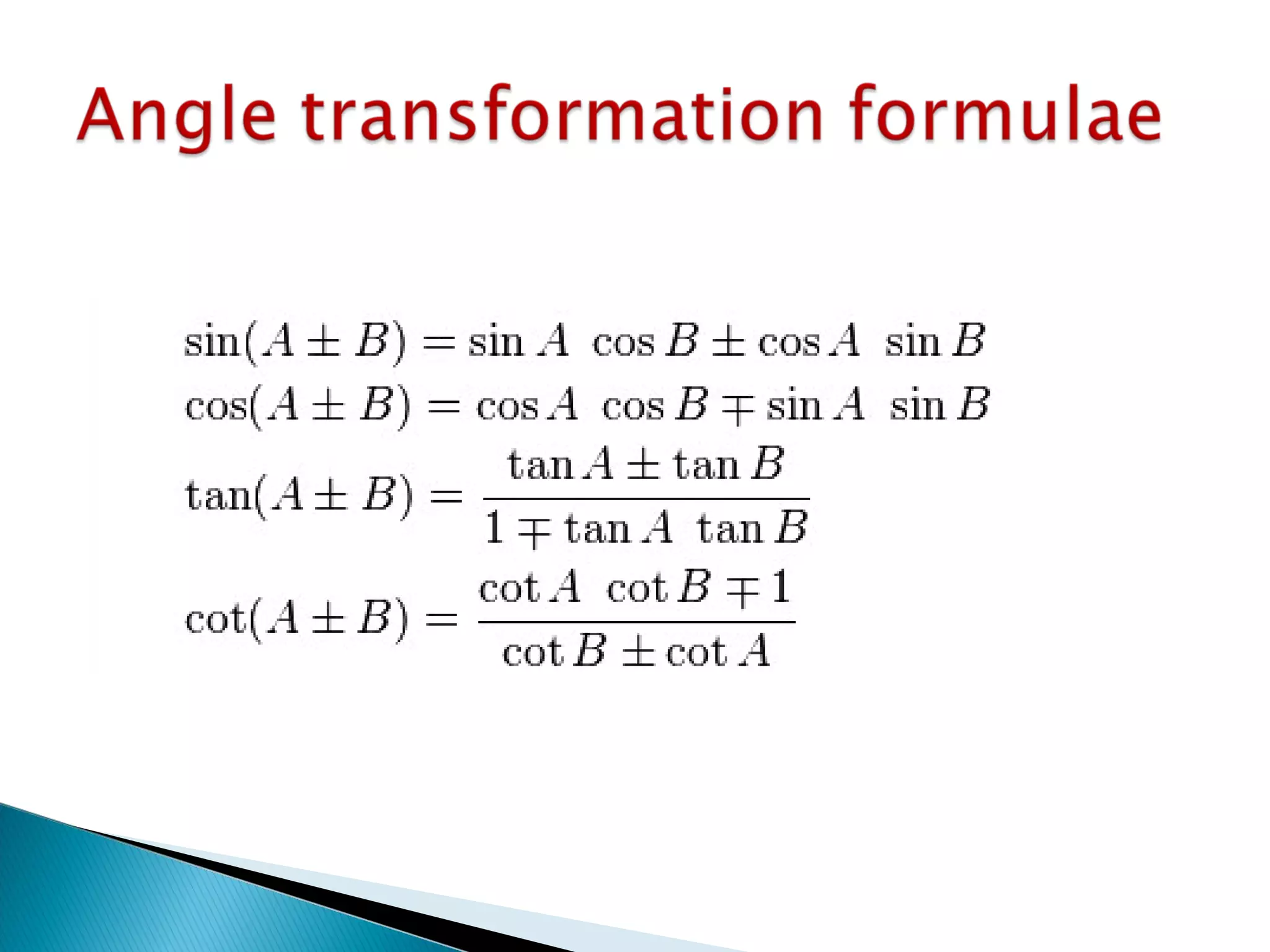 Angle transformation formulae

$\sin(A \pm B) = \sin A \ \cos B \pm \cos A \ \sin B$
$\cos(A \pm B) = \cos A \ \cos B \mp \sin A \ \sin B$
$\tan(A \pm B) = \frac{\tan A \pm \tan B}{1 \mp \tan A \ \tan B}$
$\cot(A \pm B) = \frac{\cot A \ \cot B \mp 1}{\cot B \pm \cot A}$